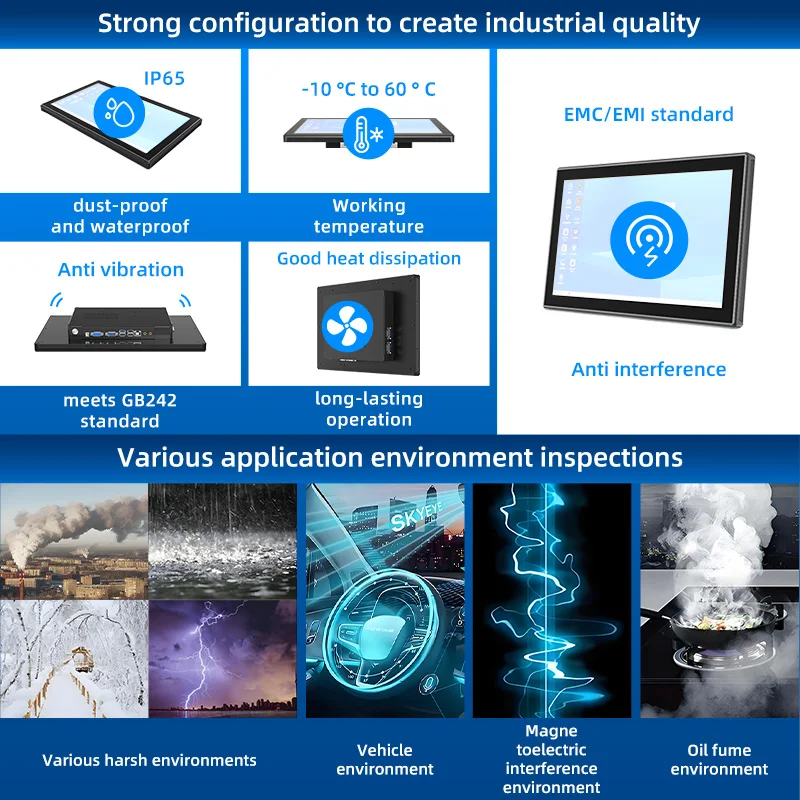 Strong configuration to create industrial quality

IP65

dust-proof and waterproof

-10 °C to 60 ° C

Working temperature

EMC/EMI standard

Anti interference

Anti vibration

meets GB242 standard

Good heat dissipation

long-lasting operation

Various application environment inspections

SKYEYE

Various harsh environments

Vehicle environment

Magne toelectric interference environment

Oil fume environment